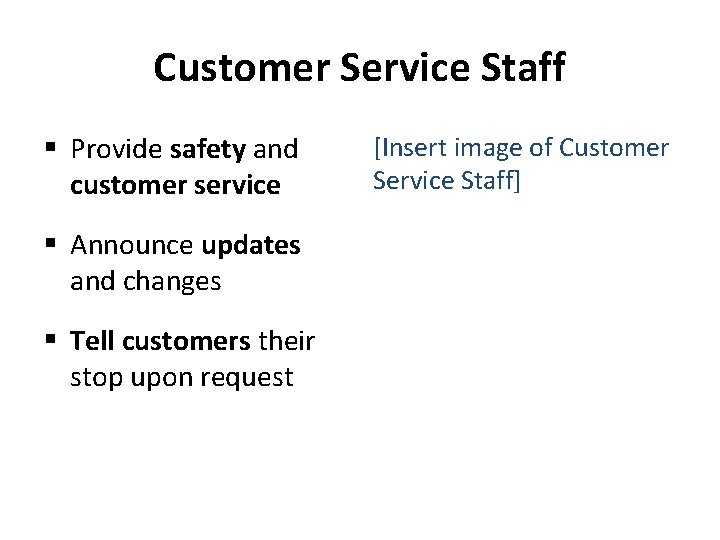 Customer Service Staff

▪ Provide safety and customer service

▪ Announce updates and changes

▪ Tell customers their stop upon request

[Insert image of Customer Service Staff]